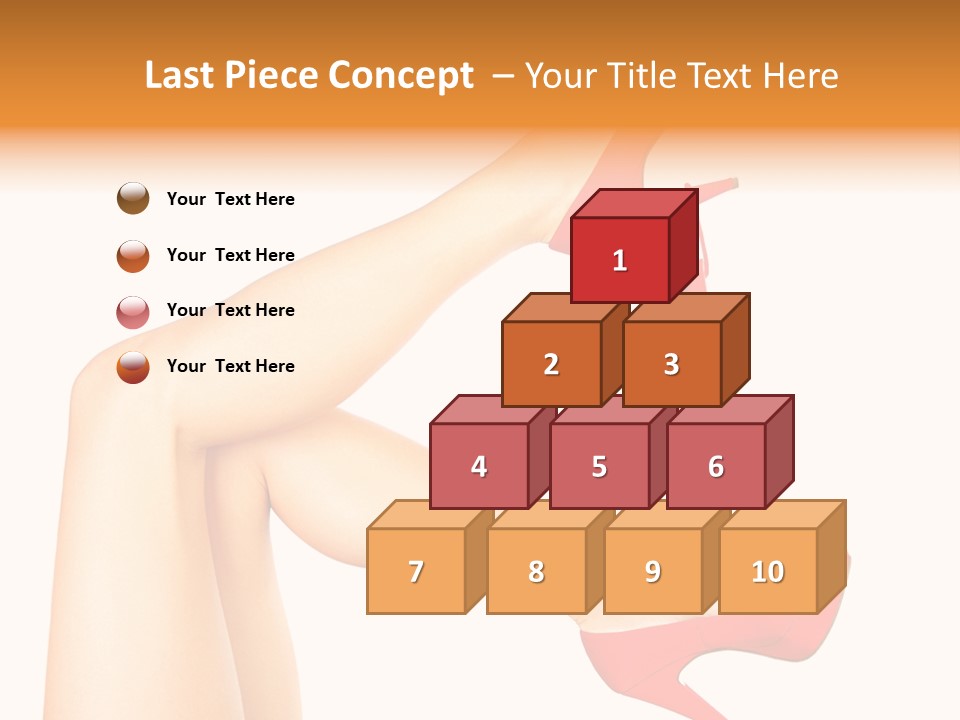 Last Piece Concept – Your Title Text Here

Your Text Here

Your Text Here

Your Text Here

Your Text Here

1

2

3

4

5

6

7

8

9

10